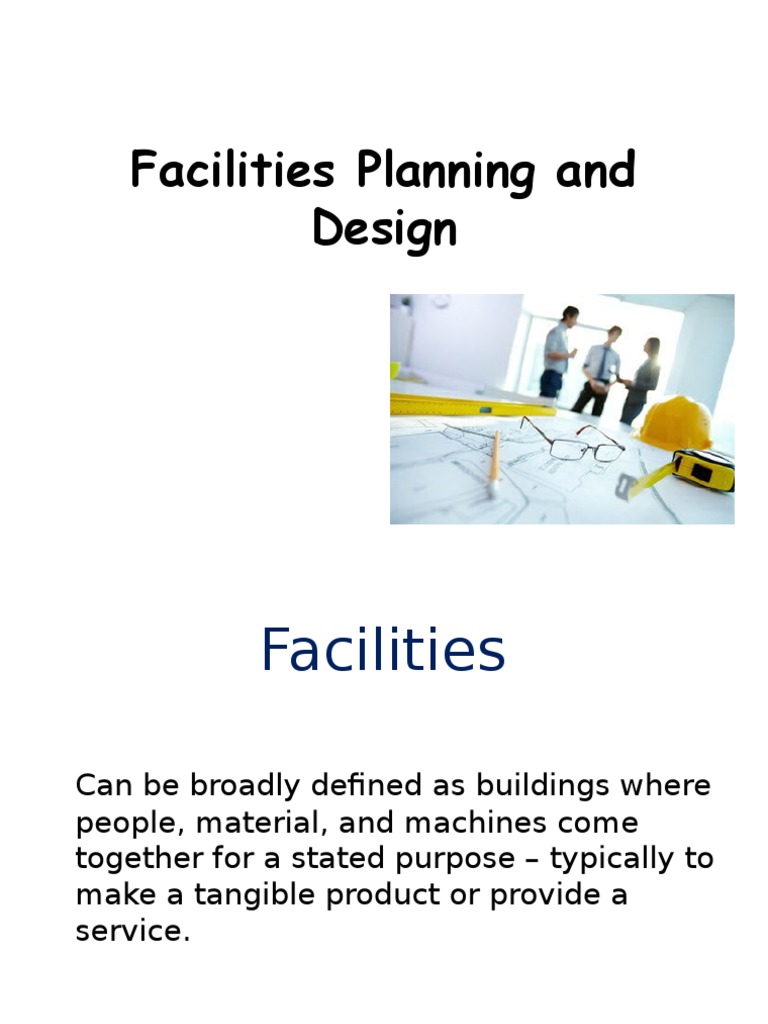 Facilities Planning and Design

Facilities

Can be broadly defined as buildings where people, material, and machines come together for a stated purpose – typically to make a tangible product or provide a service.